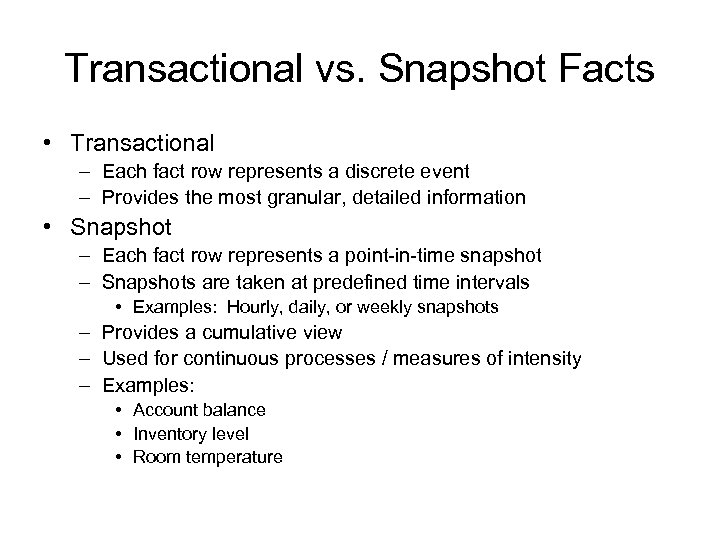 Transactional vs. Snapshot Facts

• Transactional
– Each fact row represents a discrete event
– Provides the most granular, detailed information
• Snapshot
– Each fact row represents a point-in-time snapshot
– Snapshots are taken at predefined time intervals
• Examples: Hourly, daily, or weekly snapshots
– Provides a cumulative view
– Used for continuous processes / measures of intensity
– Examples:
• Account balance
• Inventory level
• Room temperature